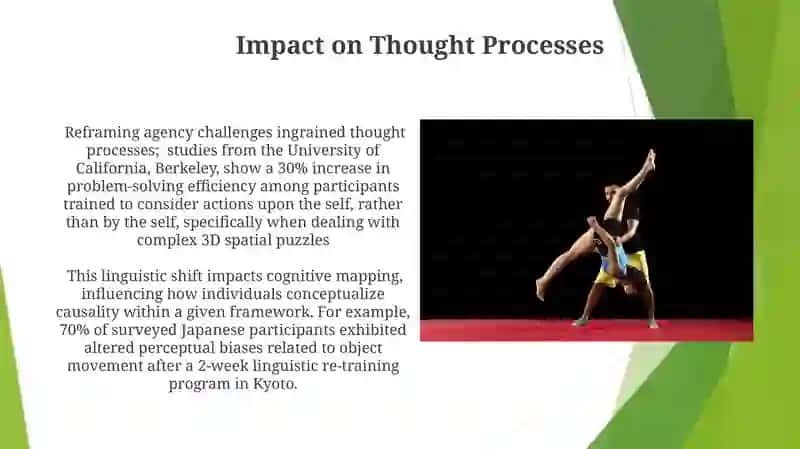 Impact on Thought Processes

Reframing agency challenges ingrained thought processes;  studies from the University of California, Berkeley, show a 30% increase in problem-solving efficiency among participants trained to consider actions upon the self, rather than by the self, specifically when dealing with complex 3D spatial puzzles

This linguistic shift impacts cognitive mapping, influencing how individuals conceptualize causality within a given framework. For example, 70% of surveyed Japanese participants exhibited altered perceptual biases related to object movement after a 2-week linguistic re-training program in Kyoto.